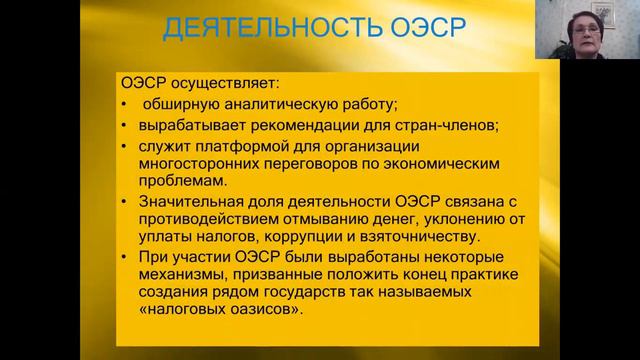 ДЕЯТЕЛЬНОСТЬ ОЭСР

ОЭСР осуществляет:

• обширную аналитическую работу;
• вырабатывает рекомендации для стран-членов;
• служит платформой для организации многосторонних переговоров по экономическим проблемам.
• Значительная доля деятельности ОЭСР связана с противодействием отмыванию денег, уклонению от уплаты налогов, коррупции и взяточничеству.
• При участии ОЭСР были выработаны некоторые механизмы, призванные положить конец практике создания рядом государств так называемых «налоговых оазисов».